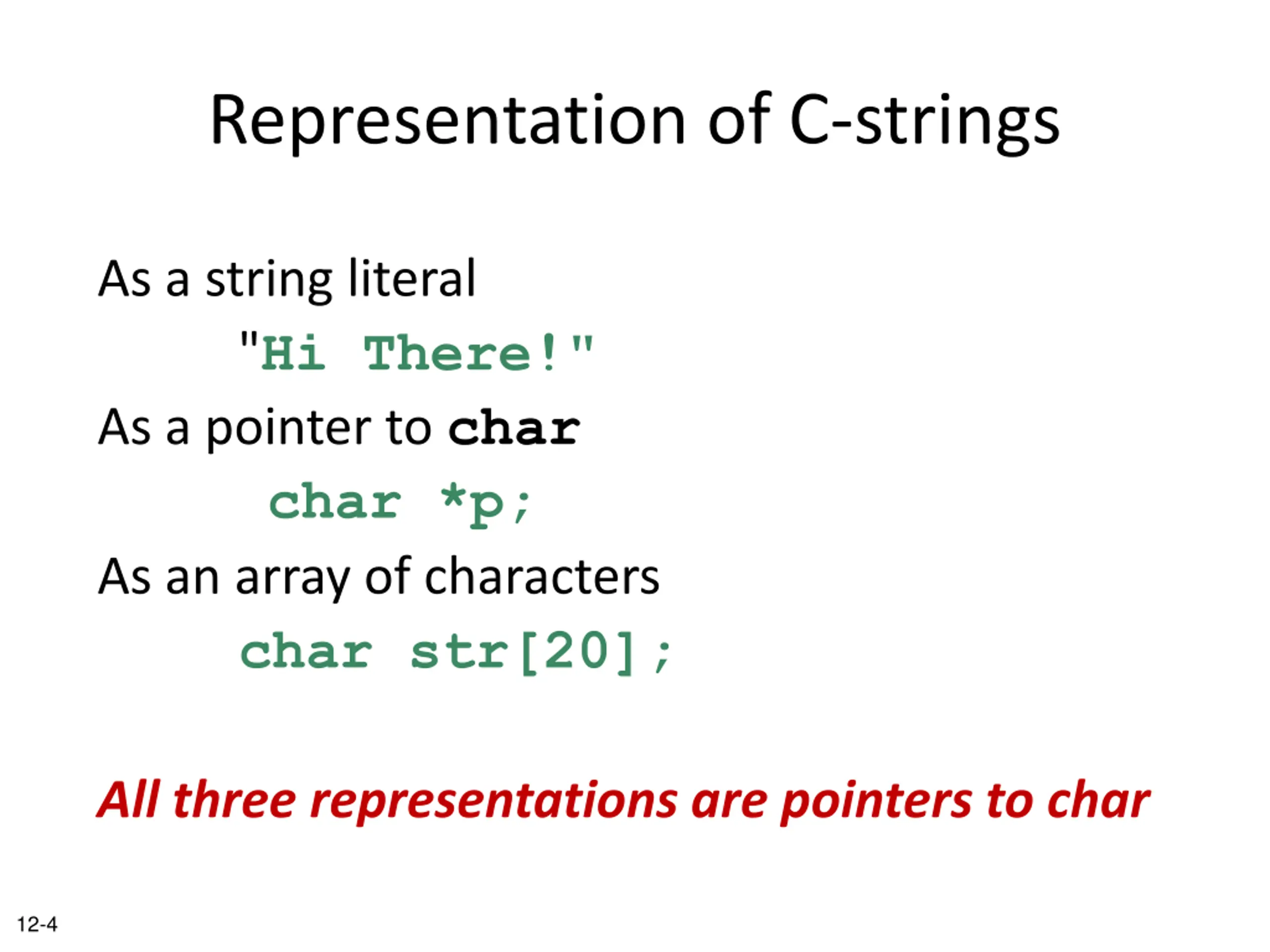 Representation of C-strings

As a string literal

"Hi There!"

As a pointer to char

char *p;

As an array of characters

char str[20];

All three representations are pointers to char

12-4